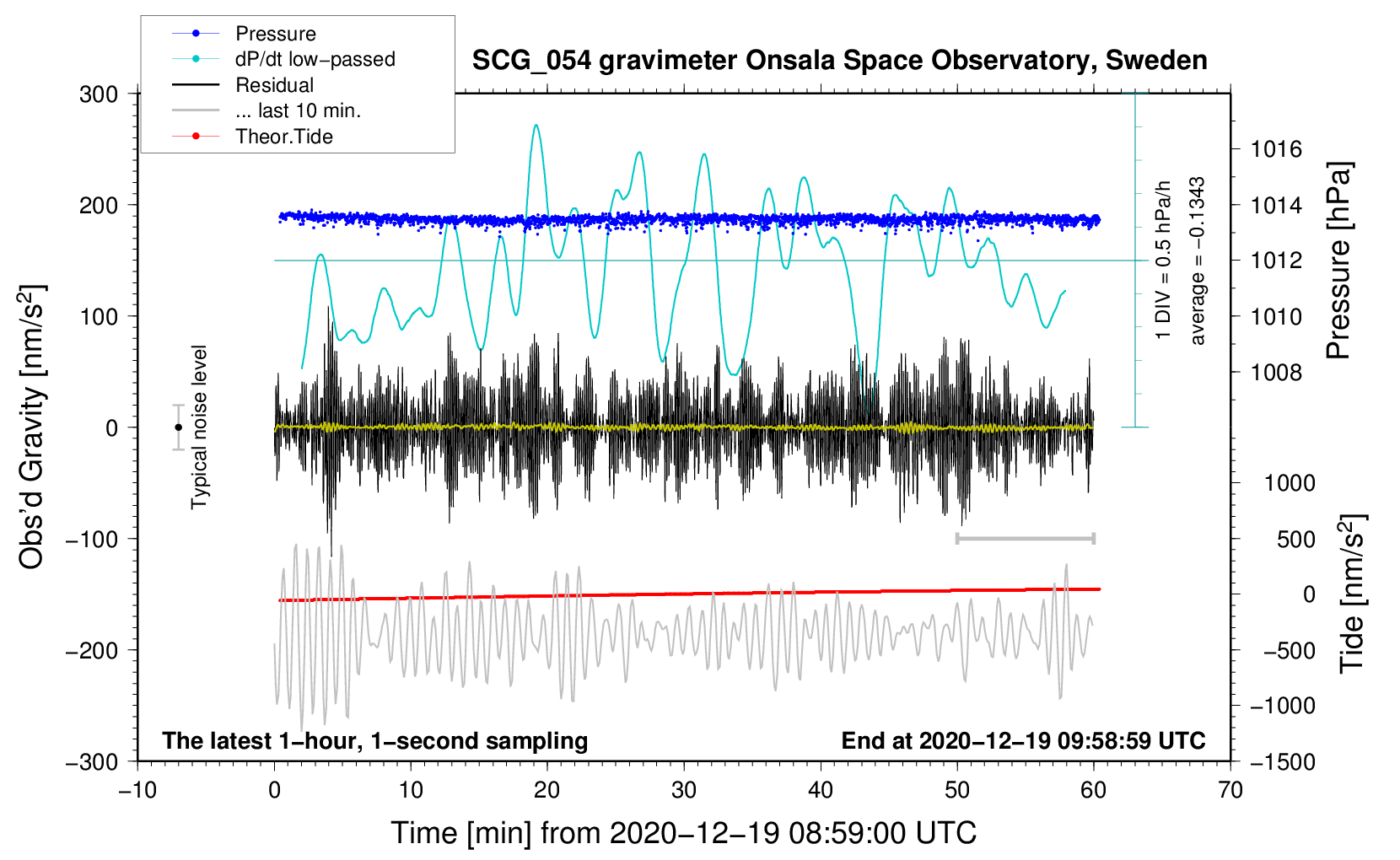 Pressure
dP/dt low−passed
Residual
... last 10 min.
Theor.Tide

SCG_054 gravimeter Onsala Space Observatory, Sweden

300
200
100
0
−100
−200
−300

Obs'd Gravity [nm/s$^2$]

Typical noise level

1 DIV = 0.5 hPa/h
average = −0.1343

1016
1014
1012
1010
1008

Pressure [hPa]

1000
500
0
−500
−1000
−1500

Tide [nm/s$^2$]

The latest 1−hour, 1−second sampling
End at 2020−12−19 09:58:59 UTC

−10
0
10
20
30
40
50
60
70

Time [min] from 2020−12−19 08:59:00 UTC